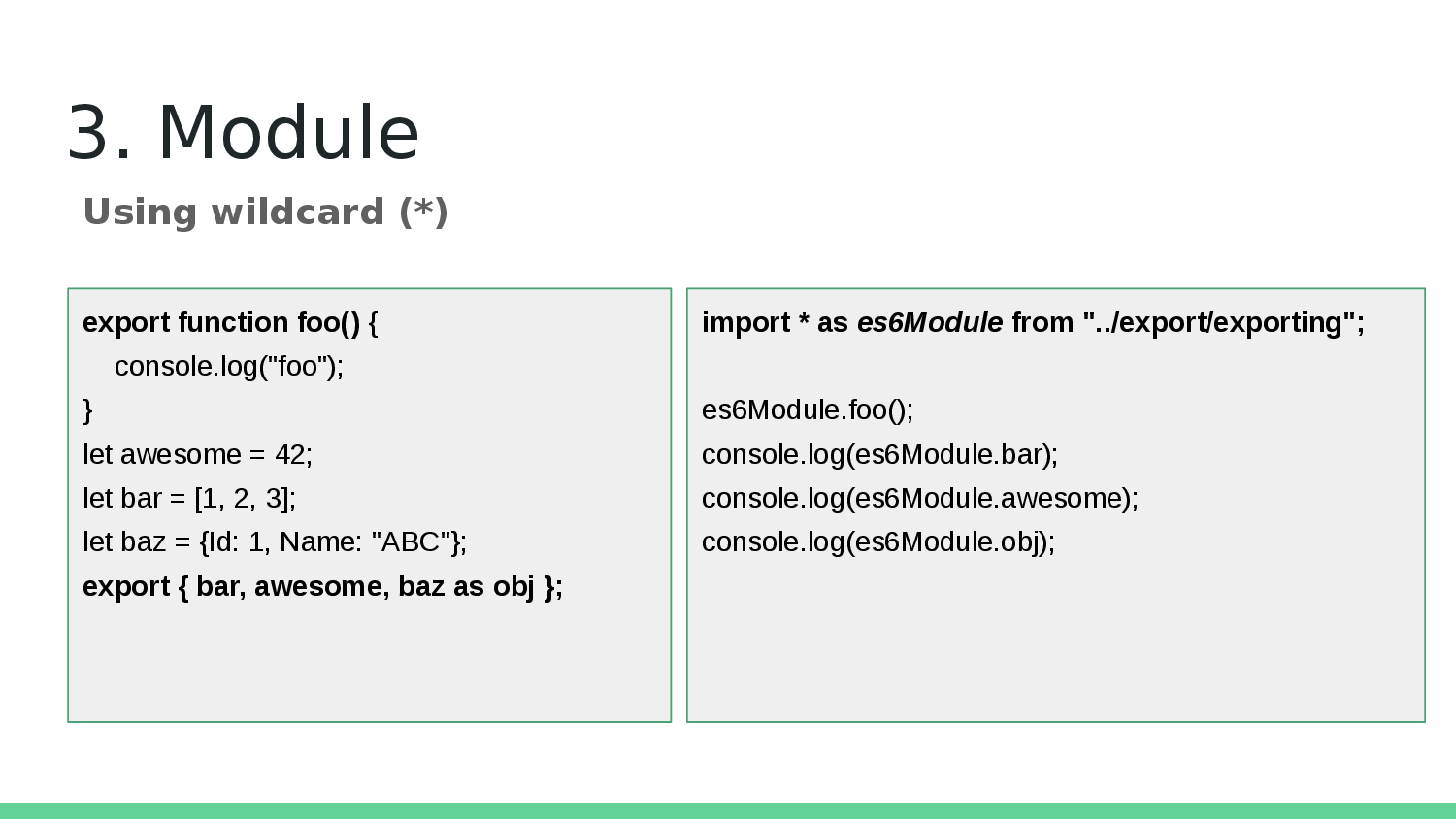 3. Module

Using wildcard (*)

export function foo() {
console.log("foo");
}
let awesome = 42;
let bar = [1, 2, 3];
let baz = {Id: 1, Name: "ABC"};
export { bar, awesome, baz as obj };

import * as es6Module from "../export/exporting";

es6Module.foo();
console.log(es6Module.bar);
console.log(es6Module.awesome);
console.log(es6Module.obj);